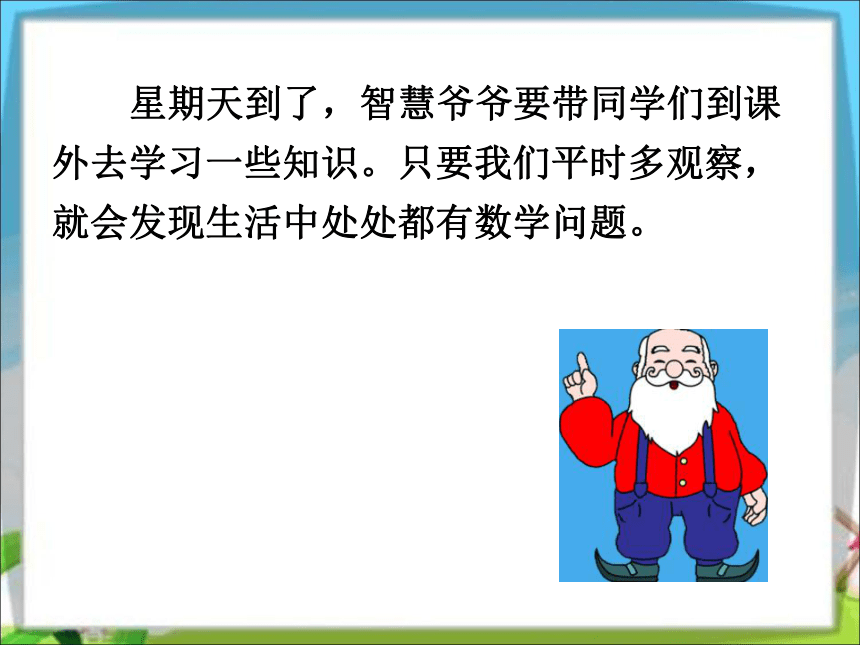 星期天到了，智慧爷爷要带同学们到课外去学习一些知识。只要我们平时多观察，就会发现生活中处处都有数学问题。